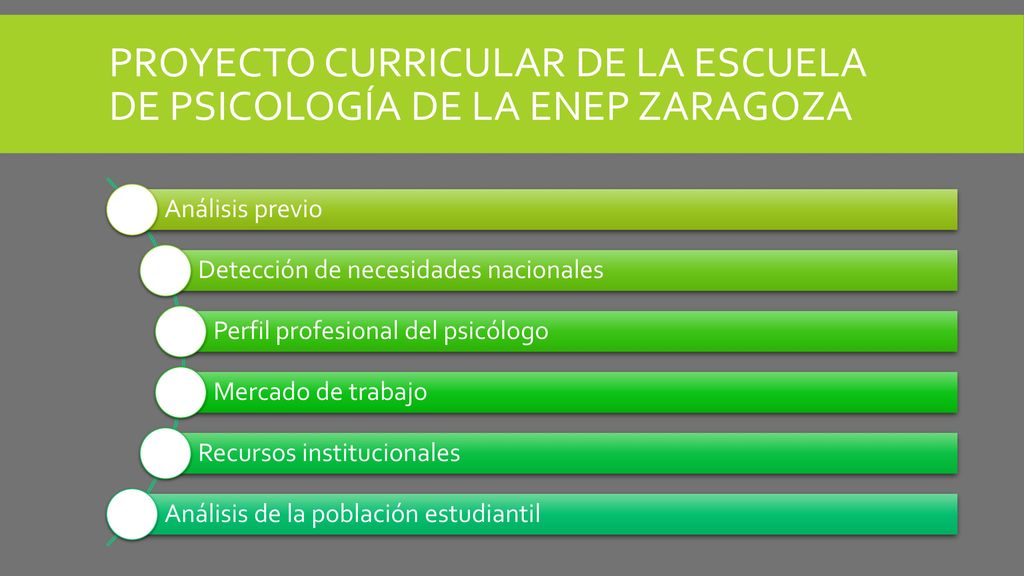 PROYECTO CURRICULAR DE LA ESCUELA DE PSICOLOGÍA DE LA ENEP ZARAGOZA

Análisis previo

Detección de necesidades nacionales

Perfil profesional del psicólogo

Mercado de trabajo

Recursos institucionales

Análisis de la población estudiantil